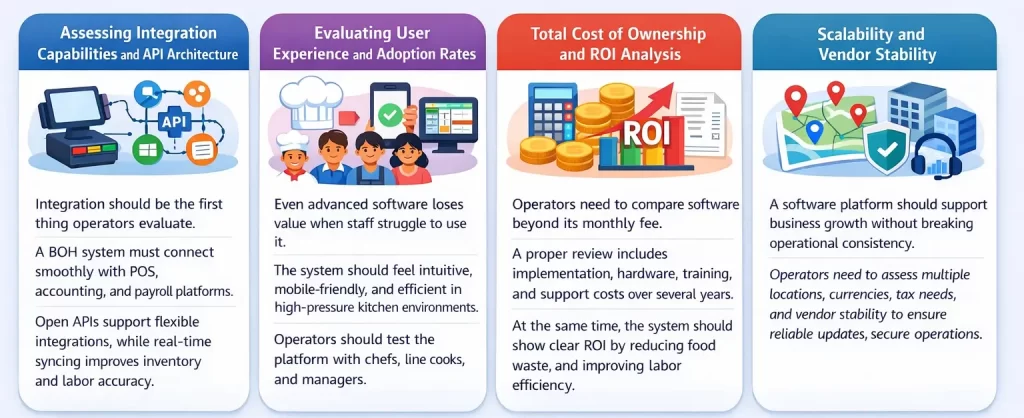 Assessing Integration Capabilities and API Architecture

API

Integration should be the first thing operators evaluate.

A BOH system must connect smoothly with POS, accounting, and payroll platforms.

Open APIs support flexible integrations, while real-time syncing improves inventory and labor accuracy.

Evaluating User Experience and Adoption Rates

Even advanced software loses value when staff struggle to use it.

The system should feel intuitive, mobile-friendly, and efficient in high-pressure kitchen environments.

Operators should test the platform with chefs, line cooks, and managers.

Total Cost of Ownership and ROI Analysis

ROI

Operators need to compare software beyond its monthly fee.

A proper review includes implementation, hardware, training, and support costs over several years.

At the same time, the system should show clear ROI by reducing food waste, and improving labor efficiency.

Scalability and Vendor Stability

A software platform should support business growth without breaking operational consistency.

Operators need to assess multiple locations, currencies, tax needs, and vendor stability to ensure reliable updates, secure operations.